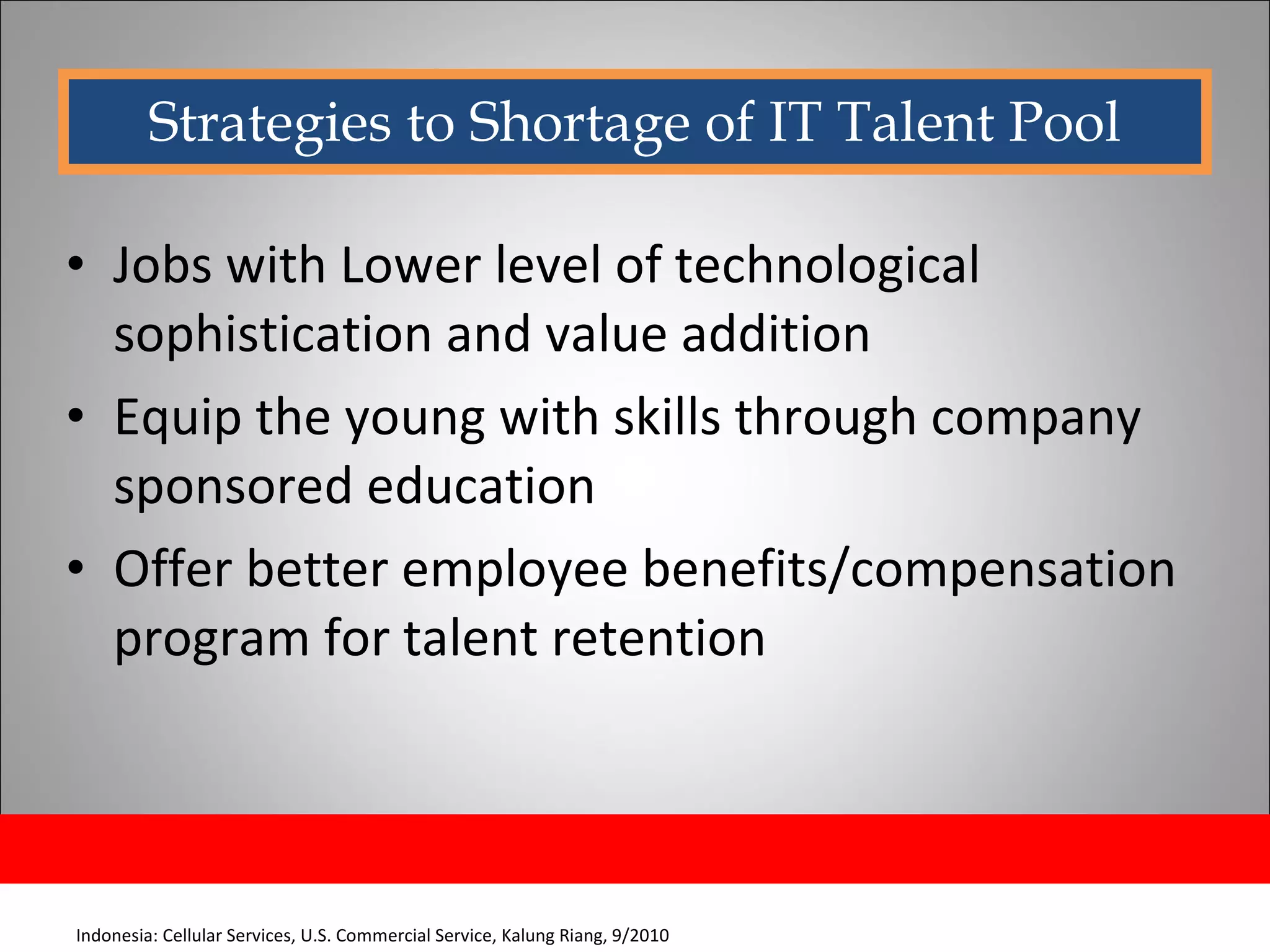 Strategies to Shortage of IT Talent Pool

• Jobs with Lower level of technological sophistication and value addition
• Equip the young with skills through company sponsored education
• Offer better employee benefits/compensation program for talent retention

Indonesia: Cellular Services, U.S. Commercial Service, Kalung Riang, 9/2010